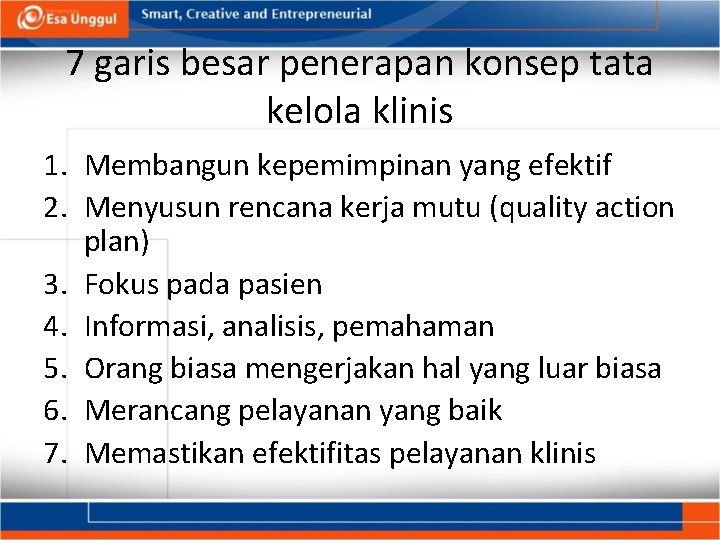 Esa Unggul

Smart, Creative and Entrepreneurial

7 garis besar penerapan konsep tata kelola klinis

1. Membangun kepemimpinan yang efektif
2. Menyusun rencana kerja mutu (quality action plan)
3. Fokus pada pasien
4. Informasi, analisis, pemahaman
5. Orang biasa mengerjakan hal yang luar biasa
6. Merancang pelayanan yang baik
7. Memastikan efektifitas pelayanan klinis